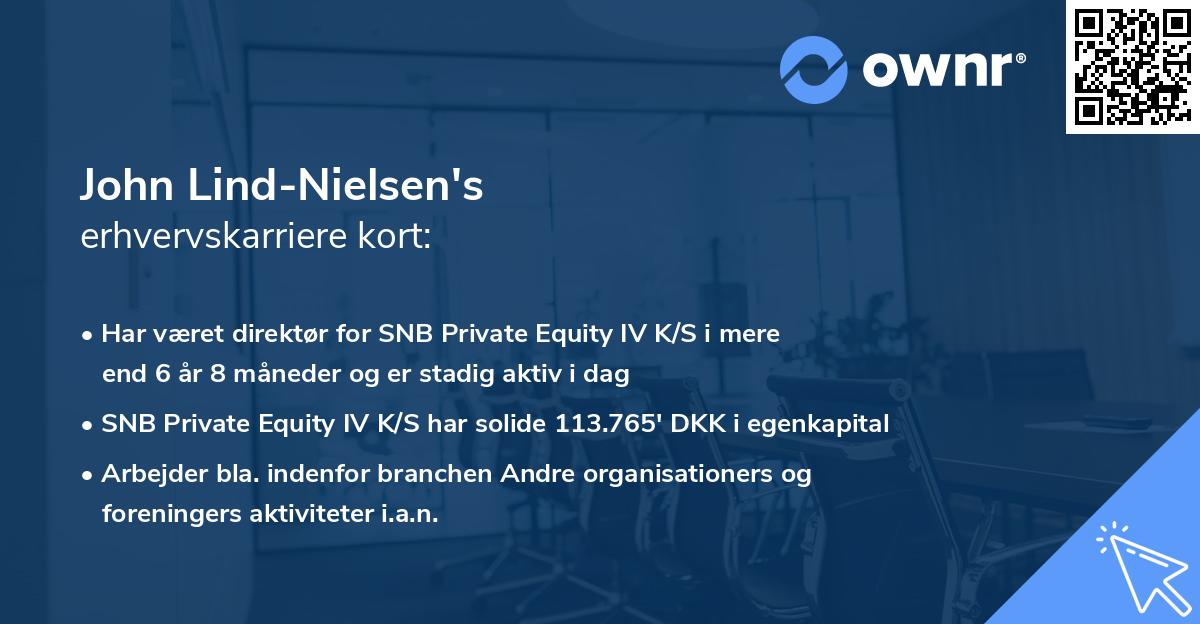 ownr®

John Lind-Nielsen's
erhvervskarriere kort:

• Har været direktør for SNB Private Equity IV K/S i mere end 6 år 8 måneder og er stadig aktiv i dag
• SNB Private Equity IV K/S har solide 113.765' DKK i egenkapital
• Arbejder bla. indenfor branchen Andre organisationers og foreningers aktiviteter i.a.n.